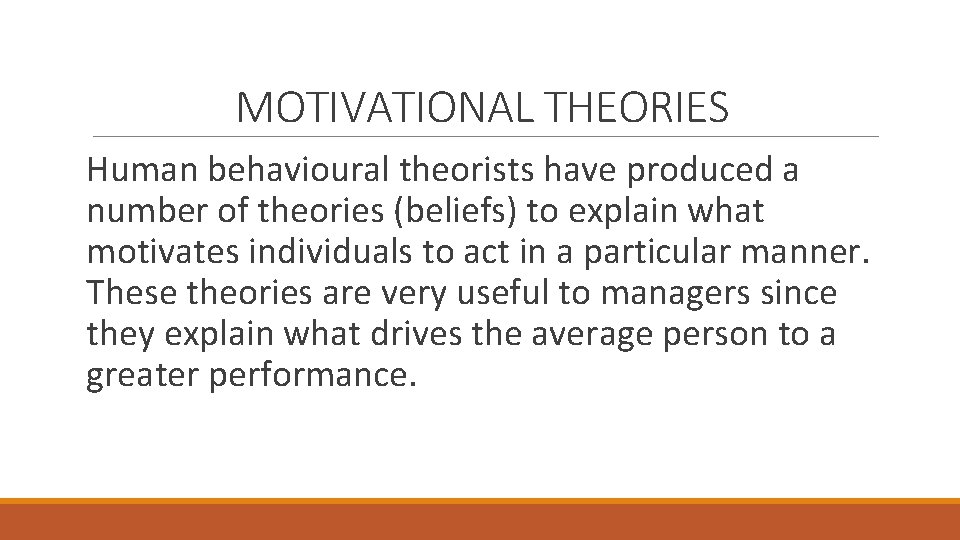 MOTIVATIONAL THEORIES

Human behavioural theorists have produced a number of theories (beliefs) to explain what motivates individuals to act in a particular manner. These theories are very useful to managers since they explain what drives the average person to a greater performance.